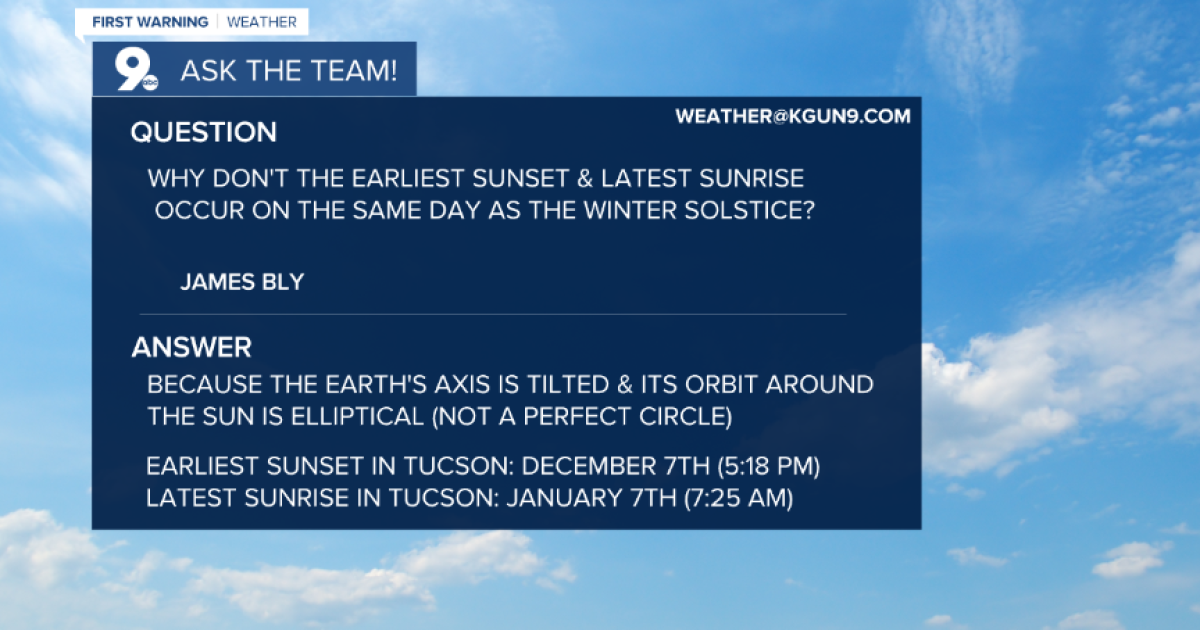 FIRST WARNING | WEATHER

9 abc ASK THE TEAM!

WEATHER@KGUN9.COM

QUESTION

WHY DON'T THE EARLIEST SUNSET & LATEST SUNRISE OCCUR ON THE SAME DAY AS THE WINTER SOLSTICE?

JAMES BLY

ANSWER

BECAUSE THE EARTH'S AXIS IS TILTED & ITS ORBIT AROUND THE SUN IS ELLIPTICAL (NOT A PERFECT CIRCLE)

EARLIEST SUNSET IN TUCSON: DECEMBER 7TH (5:18 PM)
LATEST SUNRISE IN TUCSON: JANUARY 7TH (7:25 AM)